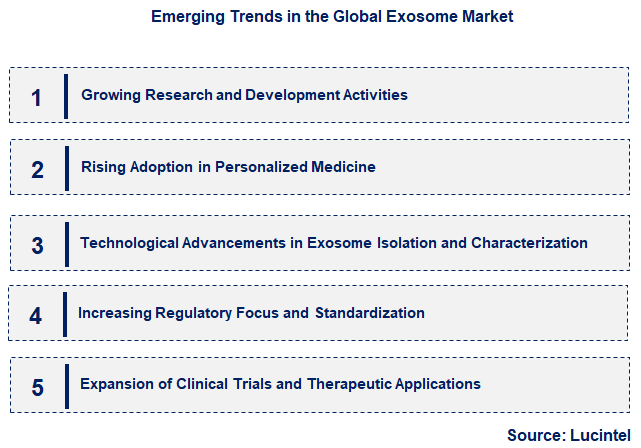 Emerging Trends in the Global Exosome Market

1 Growing Research and Development Activities

2 Rising Adoption in Personalized Medicine

3 Technological Advancements in Exosome Isolation and Characterization

4 Increasing Regulatory Focus and Standardization

5 Expansion of Clinical Trials and Therapeutic Applications

Source: Lucintel